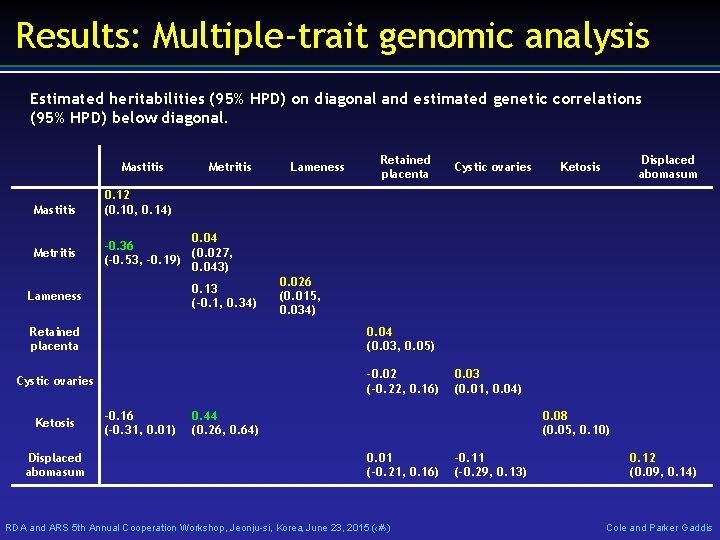 Results: Multiple-trait genomic analysis

Estimated heritabilities (95% HPD) on diagonal and estimated genetic correlations (95% HPD) below diagonal.

| | Mastitis | Metritis | Lameness | Retained placenta | Cystic ovaries | Ketosis | Displaced abomasum |
|---|---|---|---|---|---|---|---|
| Mastitis | 0.12 (0.10, 0.14) | | | | | | |
| Metritis | -0.36 (-0.53, -0.19) | 0.04 (0.027, 0.043) | | | | | |
| Lameness | | 0.13 (-0.1, 0.34) | 0.026 (0.015, 0.034) | | | | |
| Retained placenta | | | | 0.04 (0.03, 0.05) | | | |
| Cystic ovaries | | | | -0.02 (-0.22, 0.16) | 0.03 (0.01, 0.04) | | |
| Ketosis | -0.16 (-0.31, 0.01) | 0.44 (0.26, 0.64) | | | | 0.08 (0.05, 0.10) | |
| Displaced abomasum | | | | 0.01 (-0.21, 0.16) | -0.11 (-0.29, 0.13) | | 0.12 (0.09, 0.14) |

RDA and ARS 5th Annual Cooperation Workshop, Jeonju-si, Korea, June 23, 2015 (#)

Cole and Parker Gaddis